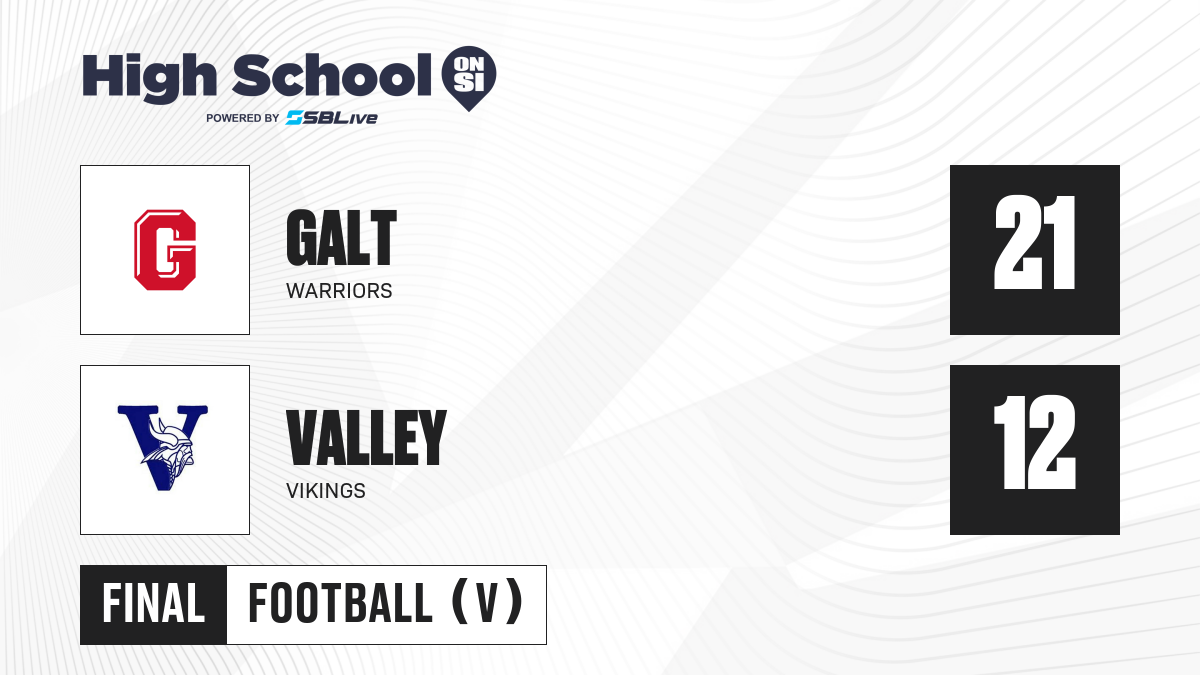 High School ON SI
POWERED BY SBLive

G

GALT
WARRIORS

21

V

VALLEY
VIKINGS

12

FINAL FOOTBALL (V)